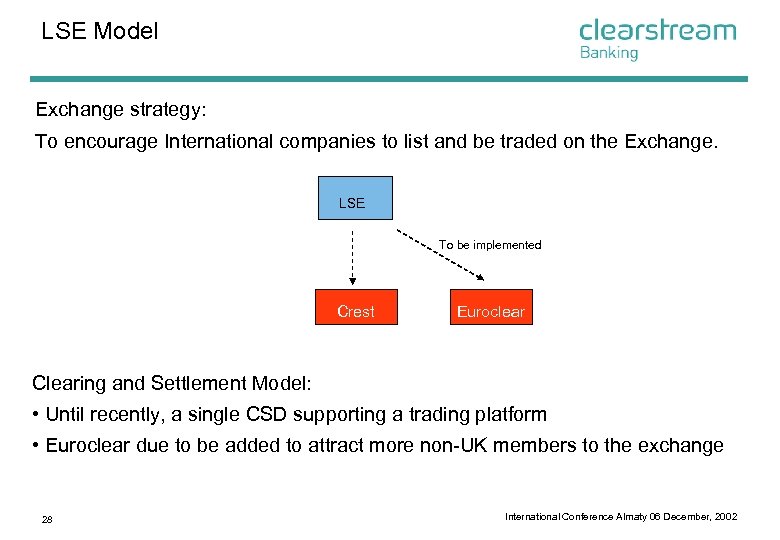 LSE Model

clearstream
Banking

Exchange strategy:

To encourage International companies to list and be traded on the Exchange.

LSE

To be implemented

Crest

Euroclear

Clearing and Settlement Model:

• Until recently, a single CSD supporting a trading platform

• Euroclear due to be added to attract more non-UK members to the exchange

28

International Conference Almaty 06 December, 2002